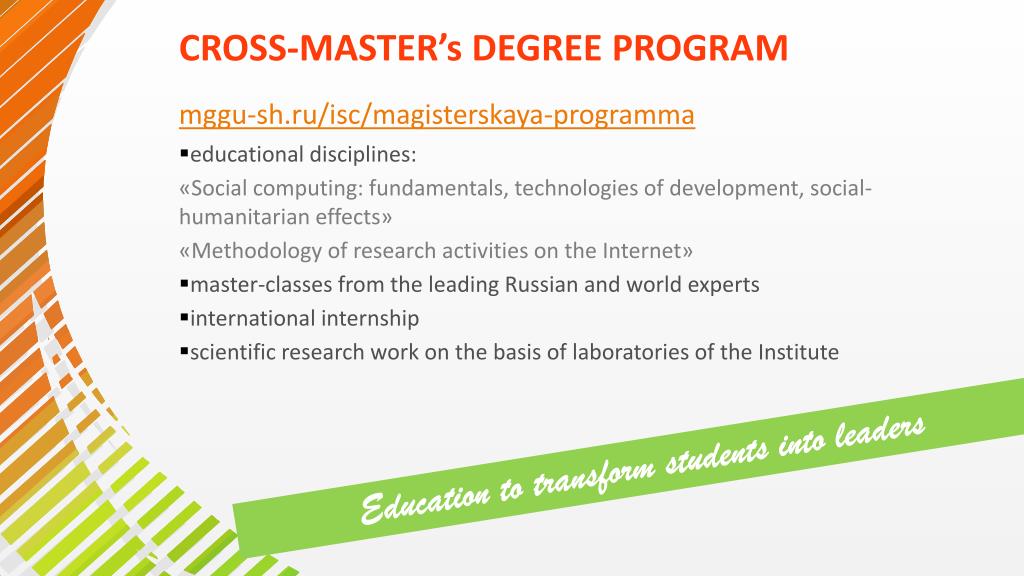 CROSS-MASTER's DEGREE PROGRAM

mggu-sh.ru/isc/magisterskaya-programma

▪educational disciplines:

«Social computing: fundamentals, technologies of development, social-humanitarian effects»

«Methodology of research activities on the Internet»

▪master-classes from the leading Russian and world experts

▪international internship

▪scientific research work on the basis of laboratories of the Institute

Education to transform students into leaders